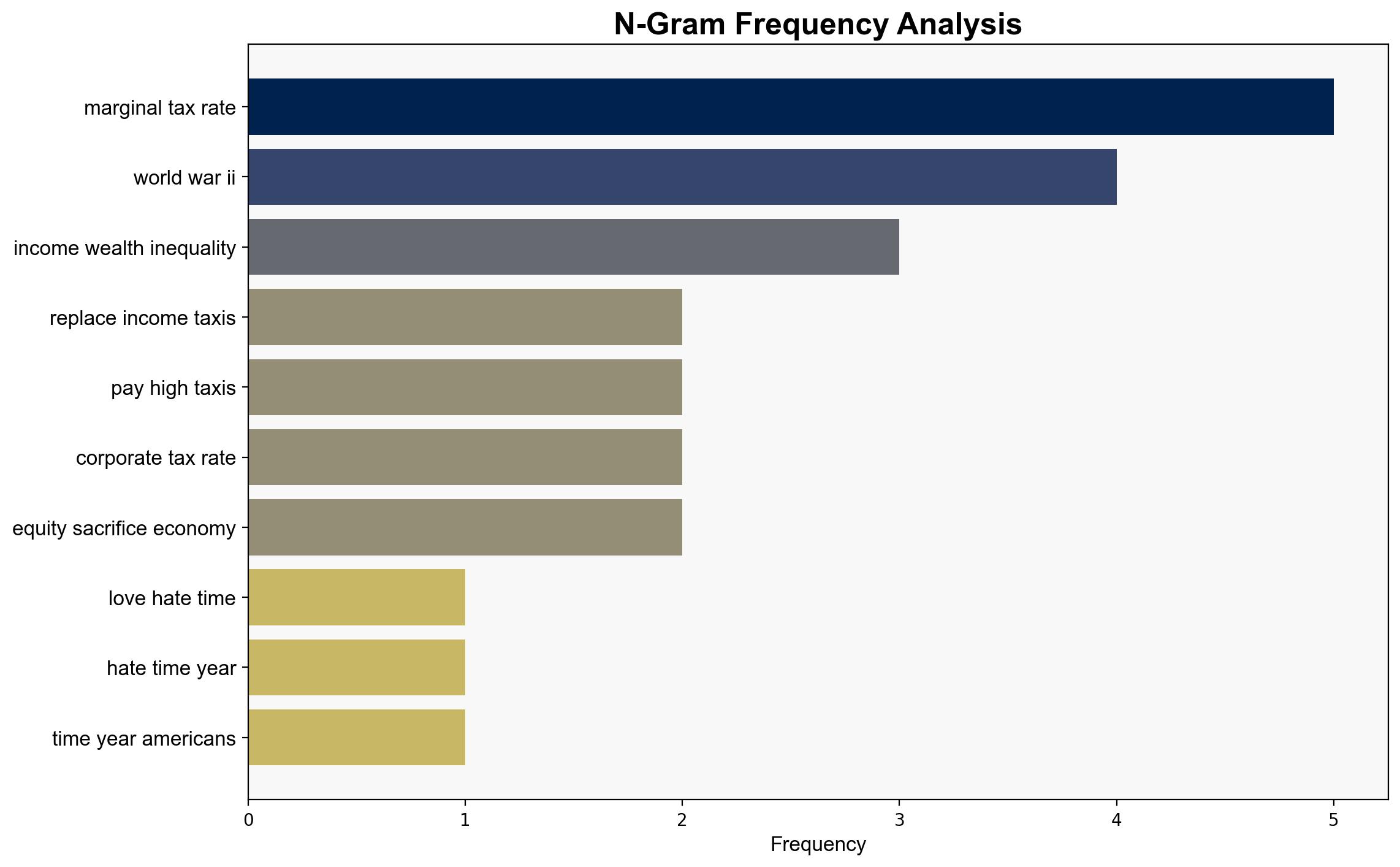 N-Gram Frequency Analysis

marginal tax rate
world war ii
income wealth inequality
replace income taxis
pay high taxis
corporate tax rate
equity sacrifice economy
love hate time
hate time year
time year americans

0
1
2
3
4
5
Frequency